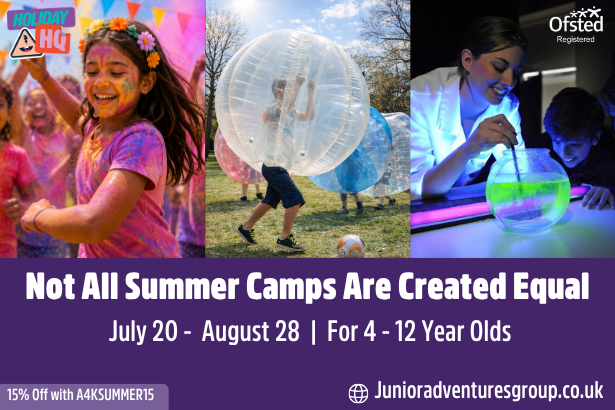 HOLIDAY HQ

Ofsted Registered

Not All Summer Camps Are Created Equal

July 20 - August 28 | For 4 - 12 Year Olds

15% Off with A4KSUMMER15

Junioradventuresgroup.co.uk